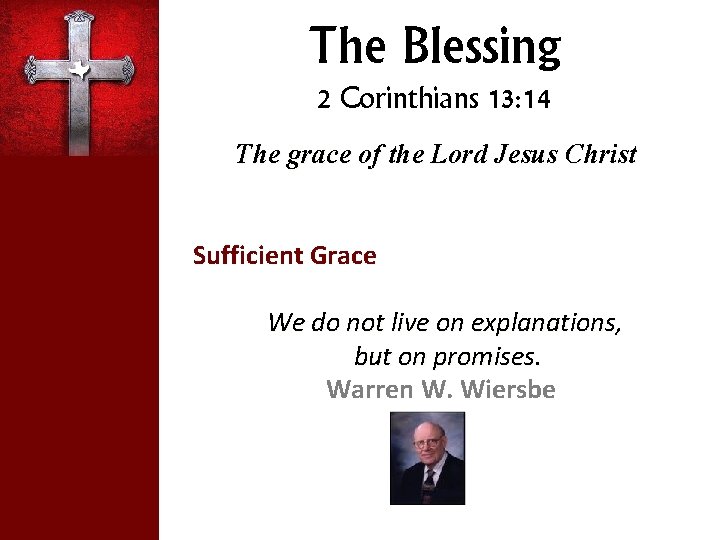 The Blessing
2 Corinthians 13:14

The grace of the Lord Jesus Christ

Sufficient Grace

We do not live on explanations, but on promises.
Warren W. Wiersbe